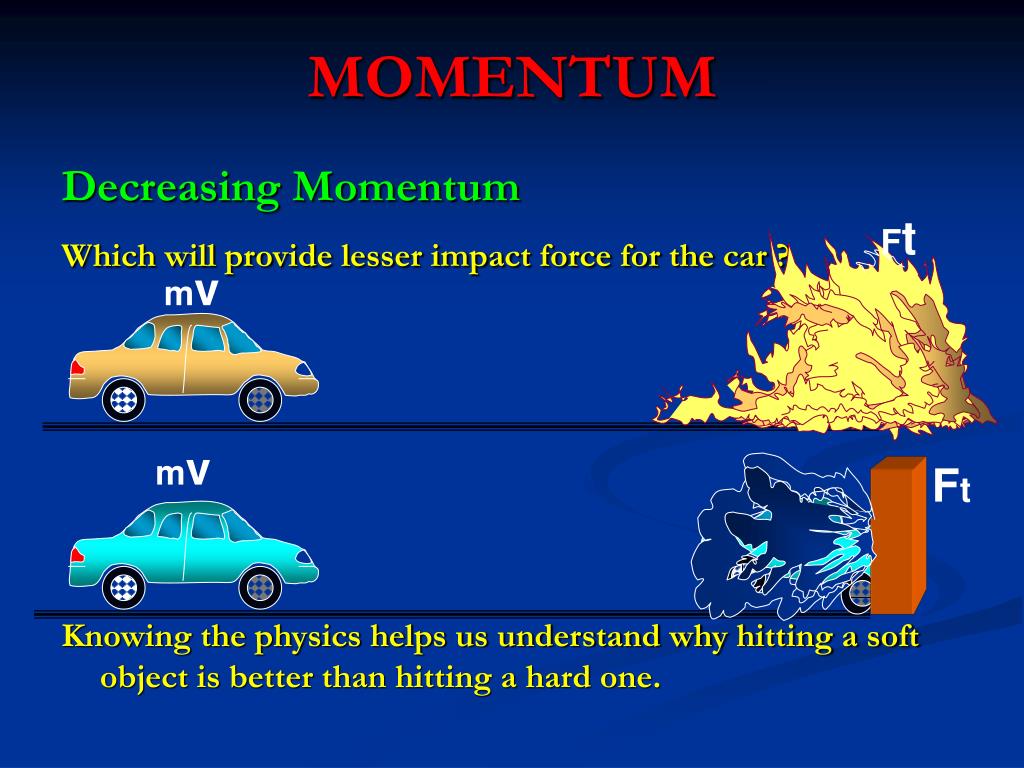 MOMENTUM

Decreasing Momentum

Which will provide lesser impact force for the car ?

mV

Ft

mV

Ft

Knowing the physics helps us understand why hitting a soft object is better than hitting a hard one.